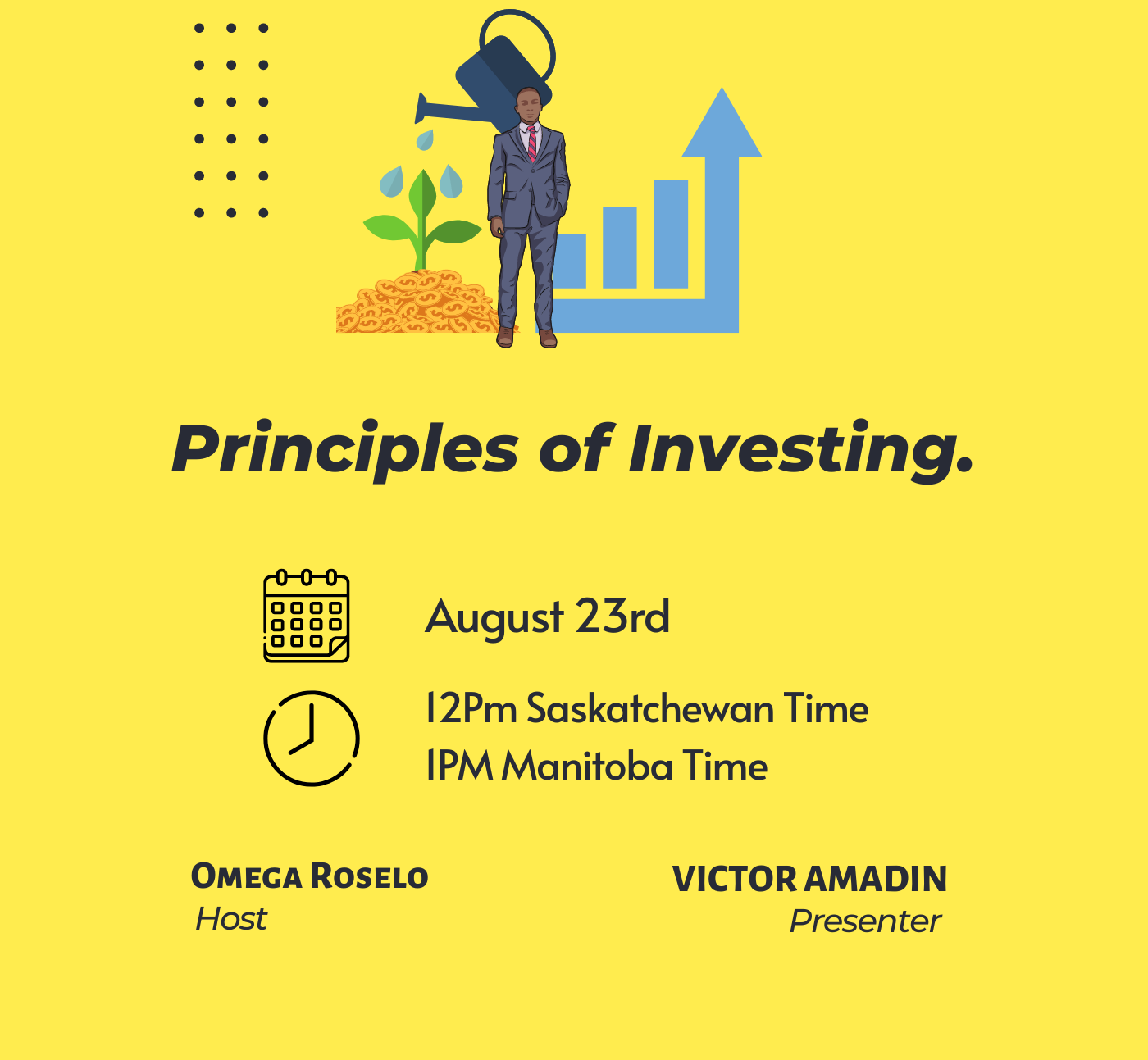 Principles of Investing.

August 23rd

12Pm Saskatchewan Time
1PM Manitoba Time

OMEGA ROSELO
Host

VICTOR AMADIN
Presenter